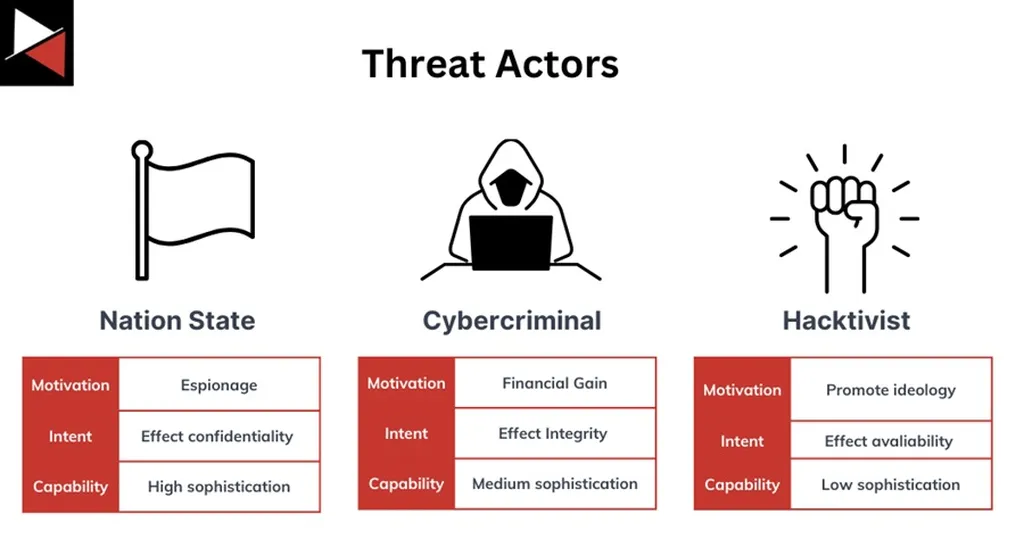 Threat Actors

Nation State

| Motivation | Espionage |
|---|---|
| Intent | Effect confidentiality |
| Capability | High sophistication |

Cybercriminal

| Motivation | Financial Gain |
|---|---|
| Intent | Effect Integrity |
| Capability | Medium sophistication |

Hacktivist

| Motivation | Promote ideology |
|---|---|
| Intent | Effect avaliability |
| Capability | Low sophistication |